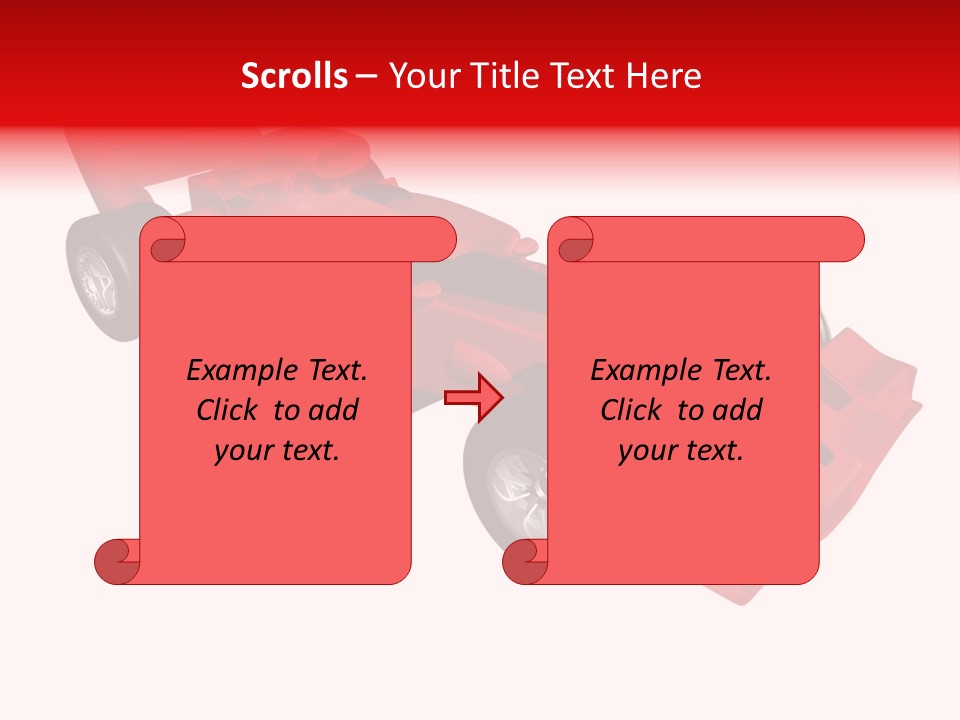 Scrolls – Your Title Text Here

Example Text. Click to add your text.

Example Text. Click to add your text.